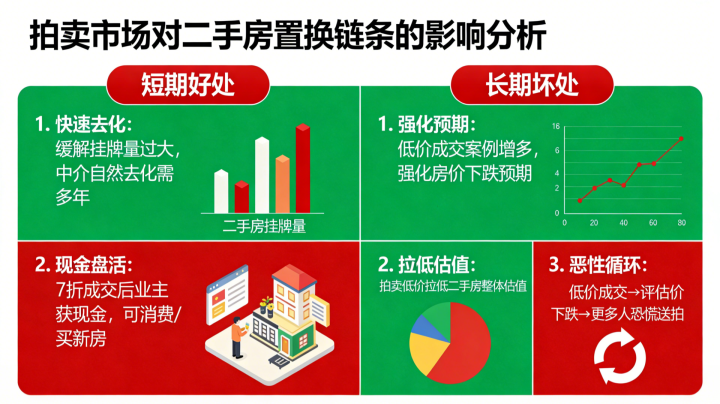 拍卖市场对二手房置换链条的影响分析

短期好处

1. 快速去化:
缓解挂牌量过大，中介自然去化需多年

二手房挂牌量

2. 现金盘活:
7折成交后业主获现金，可消费/买新房

长期坏处

1. 强化预期:
低价成交案例增多，强化房价下跌预期

16
6
4
2
0
0 20 40 60 80

2. 拉低估值:
拍卖低价拉低二手房整体估值

3. 恶性循环:
低价成交→评估价下跌→更多人恐慌送拍